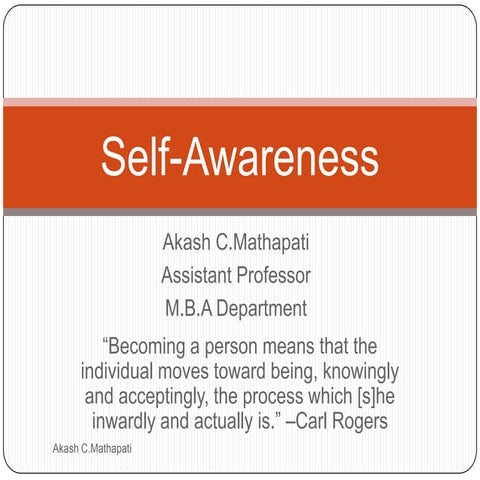 Self-Awareness

Akash C.Mathapati
Assistant Professor
M.B.A Department

“Becoming a person means that the individual moves toward being, knowingly and acceptingly, the process which [s]he inwardly and actually is.” –Carl Rogers

Akash C.Mathapati